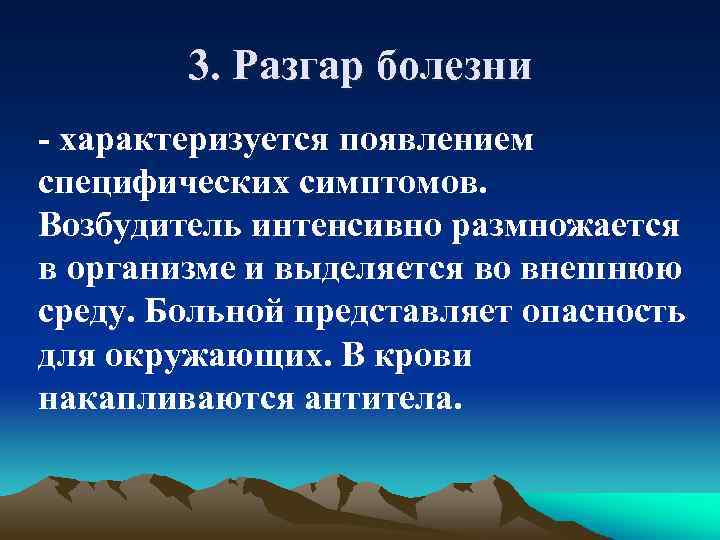 3. Разгар болезни

- характеризуется появлением специфических симптомов. Возбудитель интенсивно размножается в организме и выделяется во внешнюю среду. Больной представляет опасность для окружающих. В крови накапливаются антитела.